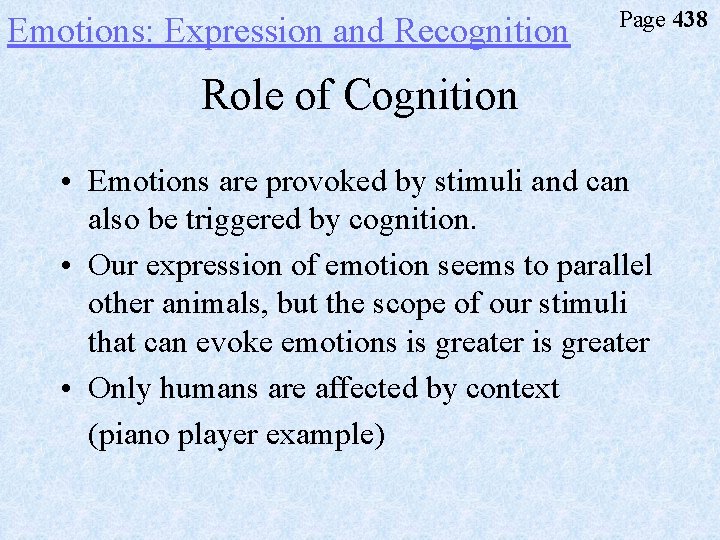 Emotions: Expression and Recognition

Page 438

Role of Cognition

• Emotions are provoked by stimuli and can also be triggered by cognition.
• Our expression of emotion seems to parallel other animals, but the scope of our stimuli that can evoke emotions is greater is greater
• Only humans are affected by context (piano player example)